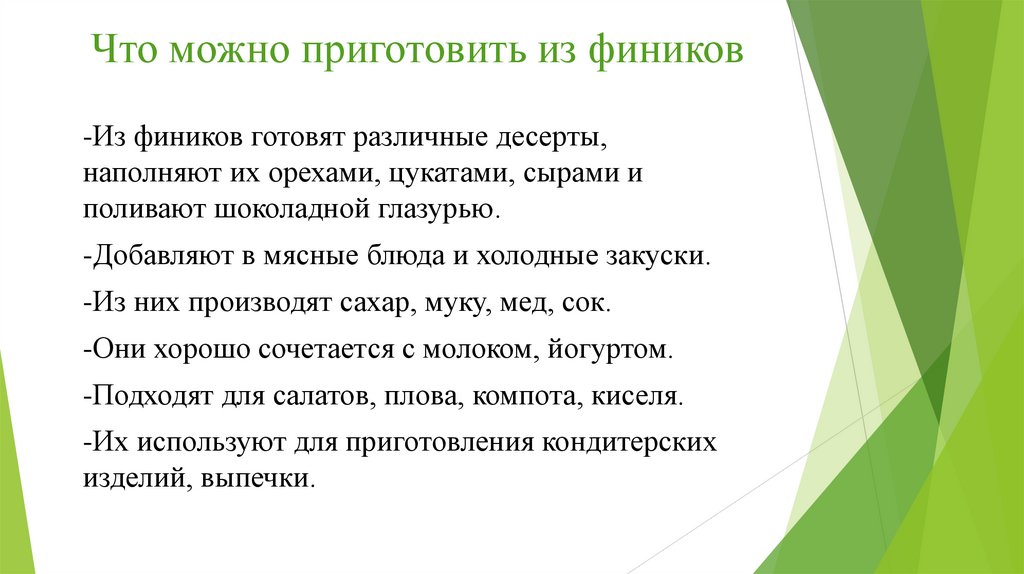 Что можно приготовить из фиников

-Из фиников готовят различные десерты, наполняют их орехами, цукатами, сырами и поливают шоколадной глазурью.

-Добавляют в мясные блюда и холодные закуски.

-Из них производят сахар, муку, мед, сок.

-Они хорошо сочетается с молоком, йогуртом.

-Подходят для салатов, плова, компота, киселя.

-Их используют для приготовления кондитерских изделий, выпечки.